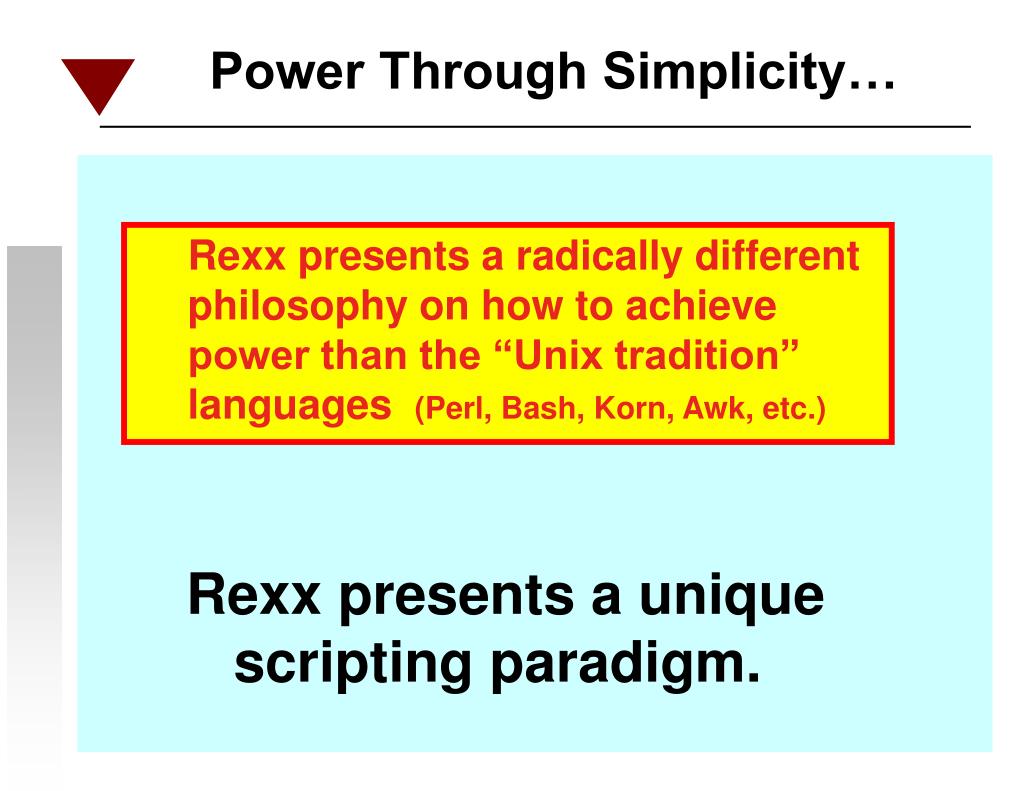 Power Through Simplicity…

Rexx presents a radically different philosophy on how to achieve power than the “Unix tradition” languages (Perl, Bash, Korn, Awk, etc.)

Rexx presents a unique scripting paradigm.